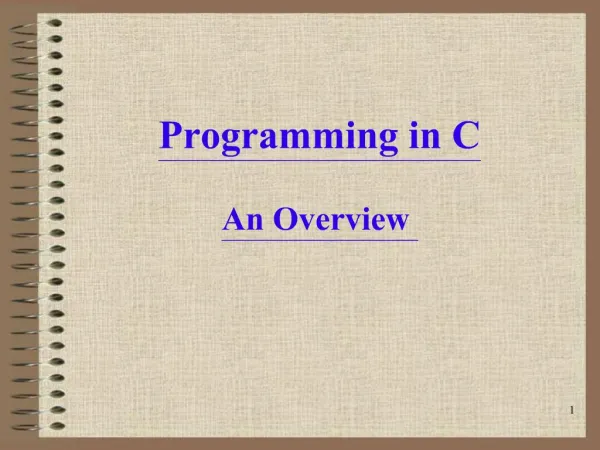 Programming in C

An Overview

1